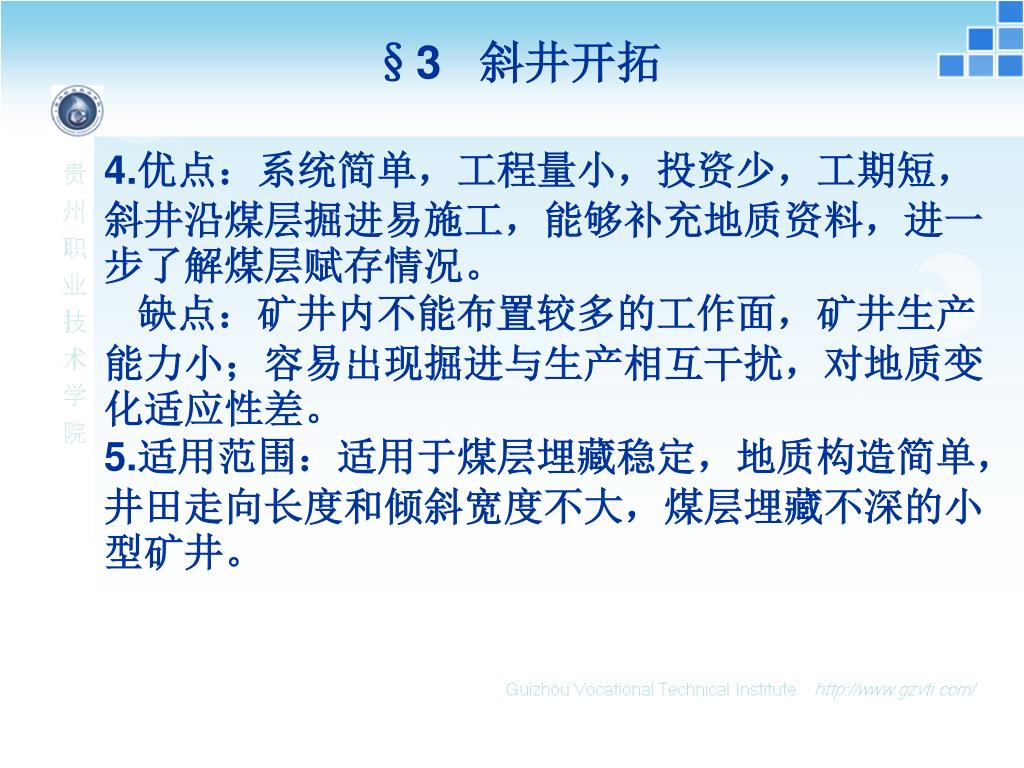 §3　斜井开拓

贵州职业技术学院

4.优点：系统简单，工程量小，投资少，工期短，斜井沿煤层掘进易施工，能够补充地质资料，进一步了解煤层赋存情况。

缺点：矿井内不能布置较多的工作面，矿井生产能力小；容易出现掘进与生产相互干扰，对地质变化适应性差。

5.适用范围：适用于煤层埋藏稳定，地质构造简单，井田走向长度和倾斜宽度不大，煤层埋藏不深的小型矿井。

Guizhou Vocational Technical Institute　http://www.gzvti.com/